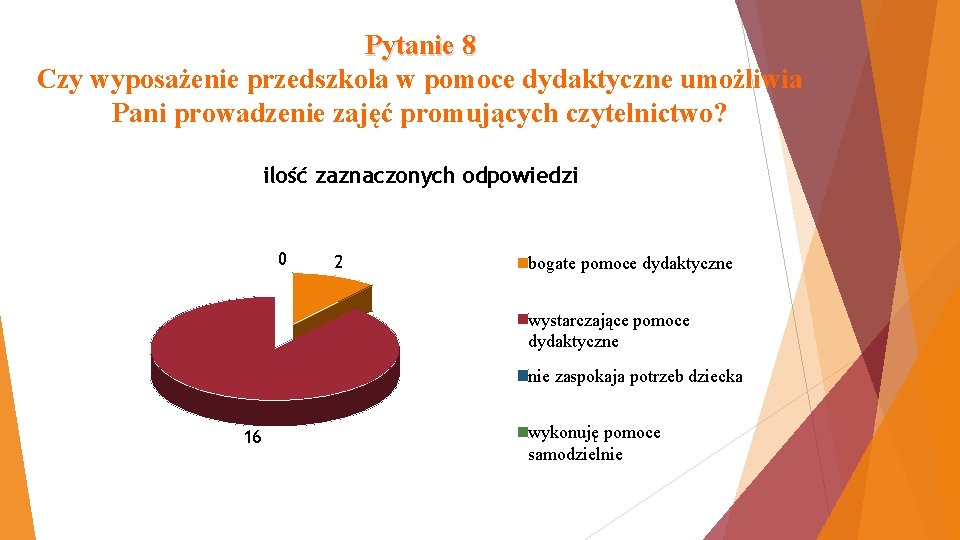 Pytanie 8
Czy wyposażenie przedszkola w pomoce dydaktyczne umożliwia Pani prowadzenie zajęć promujących czytelnictwo?

ilość zaznaczonych odpowiedzi

0
2
16

bogate pomoce dydaktyczne
wystarczające pomoce dydaktyczne
nie zaspokaja potrzeb dziecka
wykonuję pomoce samodzielnie